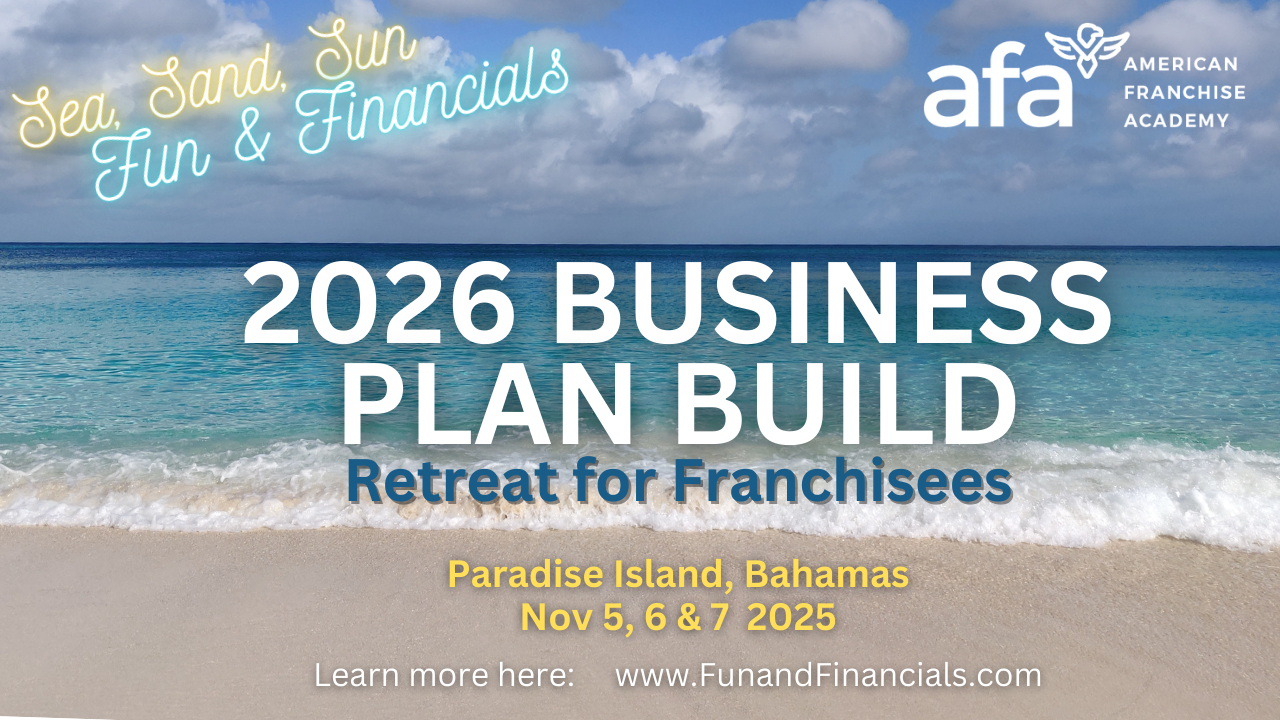 Sea, Sand, Sun
Fun & Financials

afa AMERICAN FRANCHISE ACADEMY

2026 BUSINESS PLAN BUILD
Retreat for Franchisees

Paradise Island, Bahamas
Nov 5, 6 & 7 2025

Learn more here: www.FunandFinancials.com